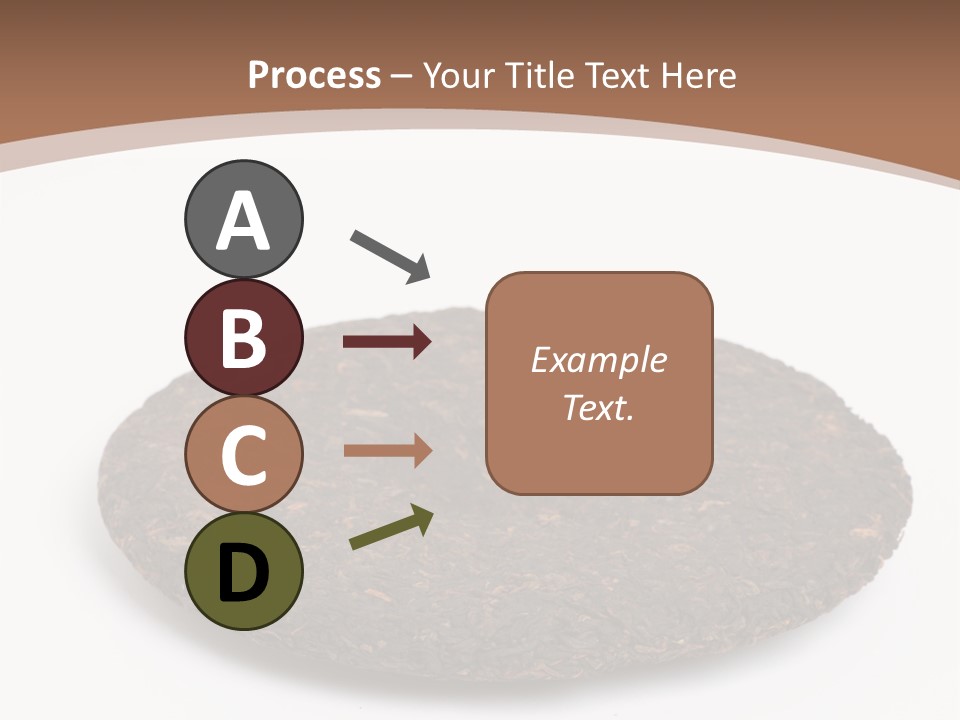 Process – Your Title Text Here

A

B

C

D

Example Text.